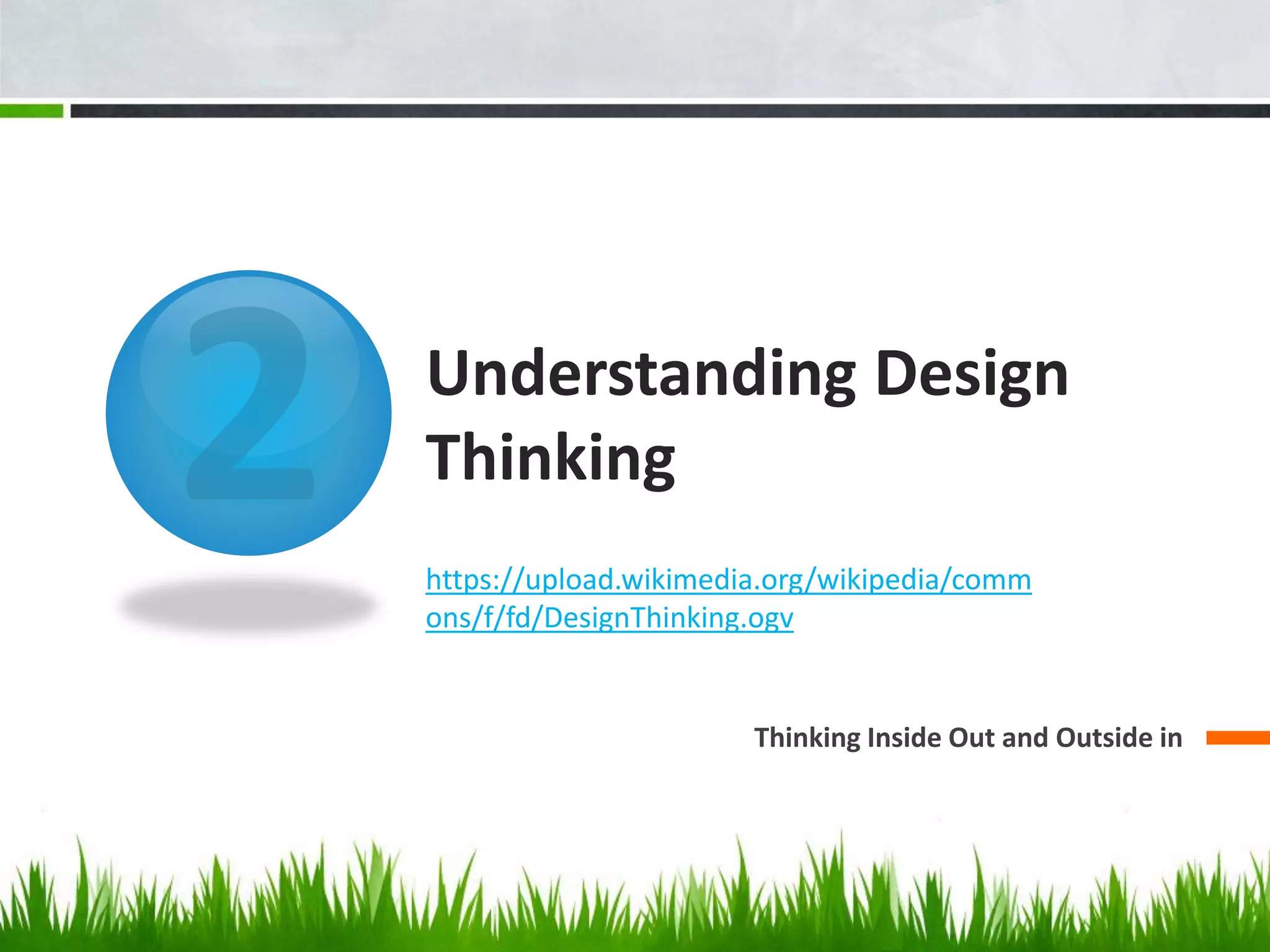 2

Understanding Design Thinking

https://upload.wikimedia.org/wikipedia/commons/f/fd/DesignThinking.ogv

Thinking Inside Out and Outside in